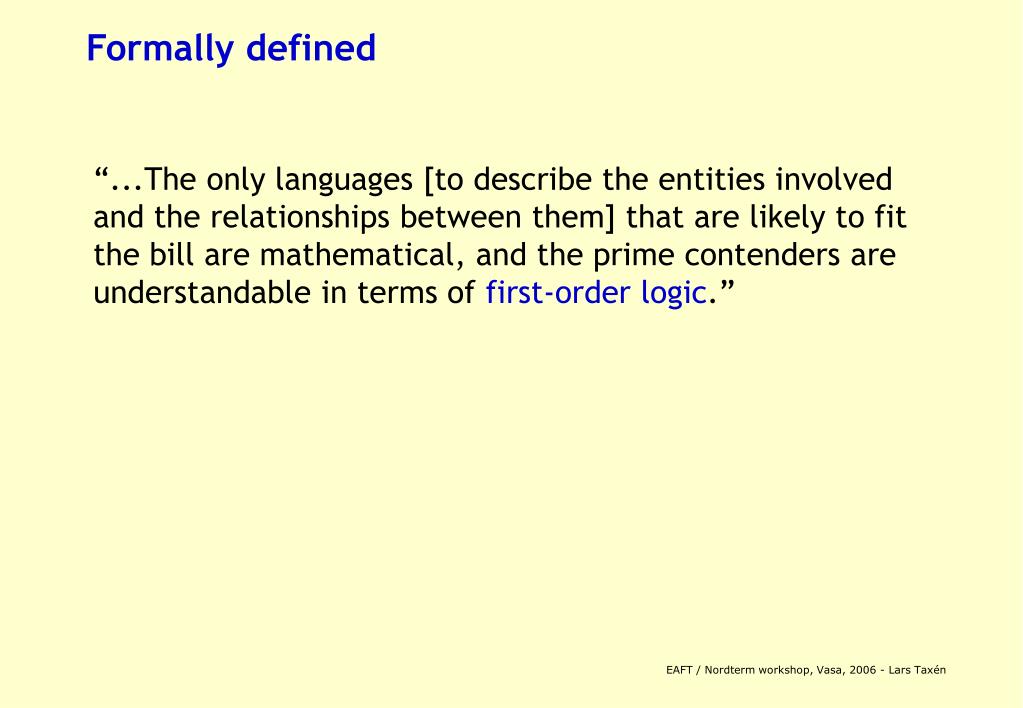 Formally defined

“...The only languages [to describe the entities involved and the relationships between them] that are likely to fit the bill are mathematical, and the prime contenders are understandable in terms of first-order logic.”

EAFT / Nordterm workshop, Vasa, 2006 - Lars Taxén